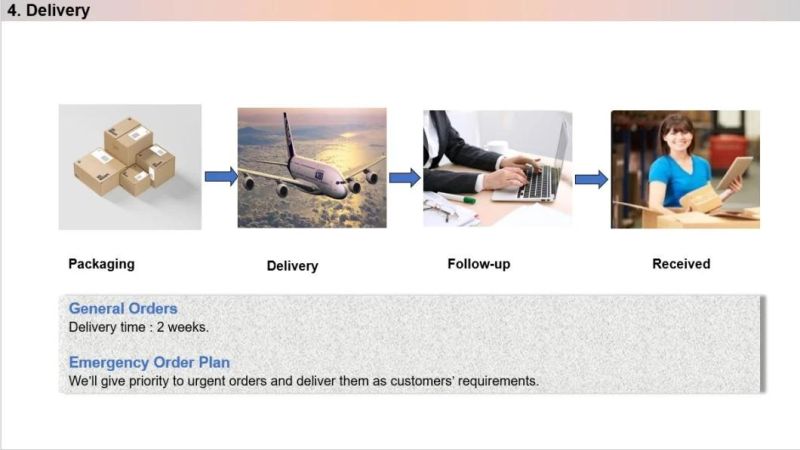 4. Delivery

Packaging

Delivery

Follow-up

Received

General Orders
Delivery time : 2 weeks.

Emergency Order Plan
We'll give priority to urgent orders and deliver them as customers' requirements.